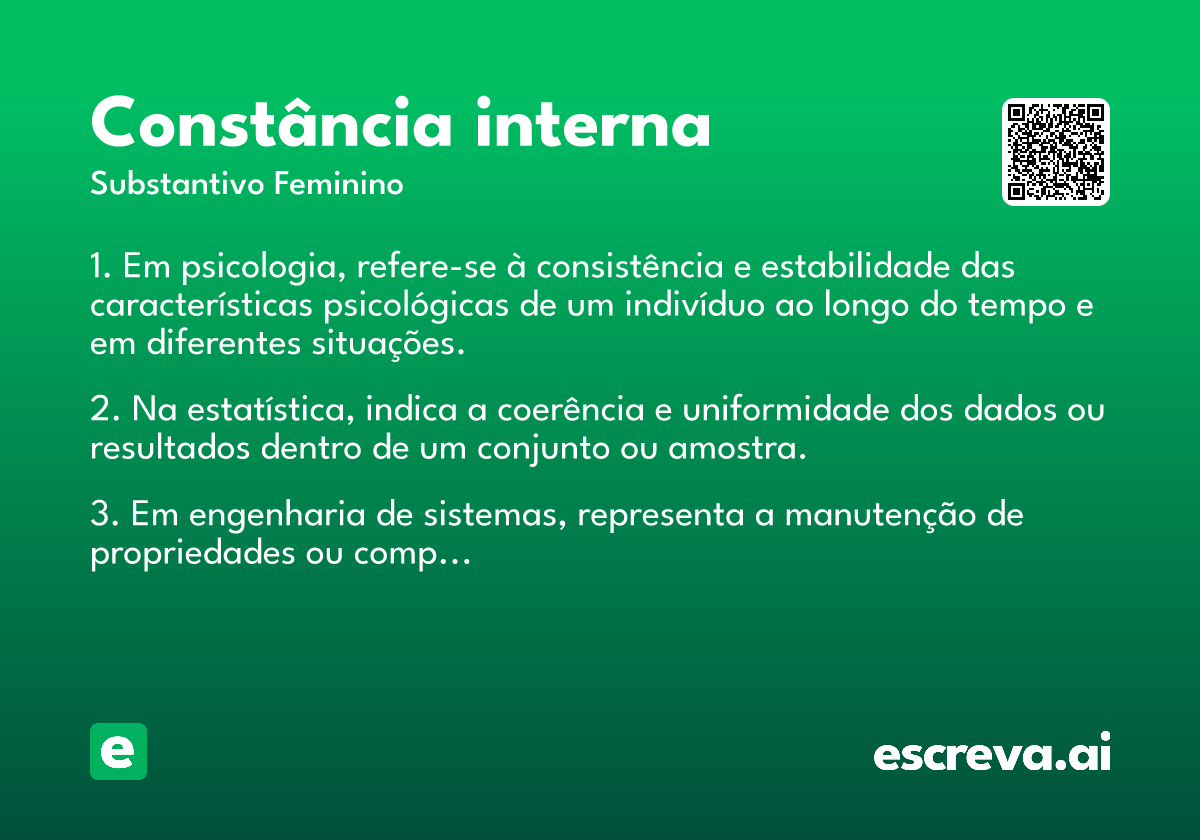 Constância interna

Substantivo Feminino

1. Em psicologia, refere-se à consistência e estabilidade das características psicológicas de um indivíduo ao longo do tempo e em diferentes situações.

2. Na estatística, indica a coerência e uniformidade dos dados ou resultados dentro de um conjunto ou amostra.

3. Em engenharia de sistemas, representa a manutenção de propriedades ou comp...

e

escreva.ai